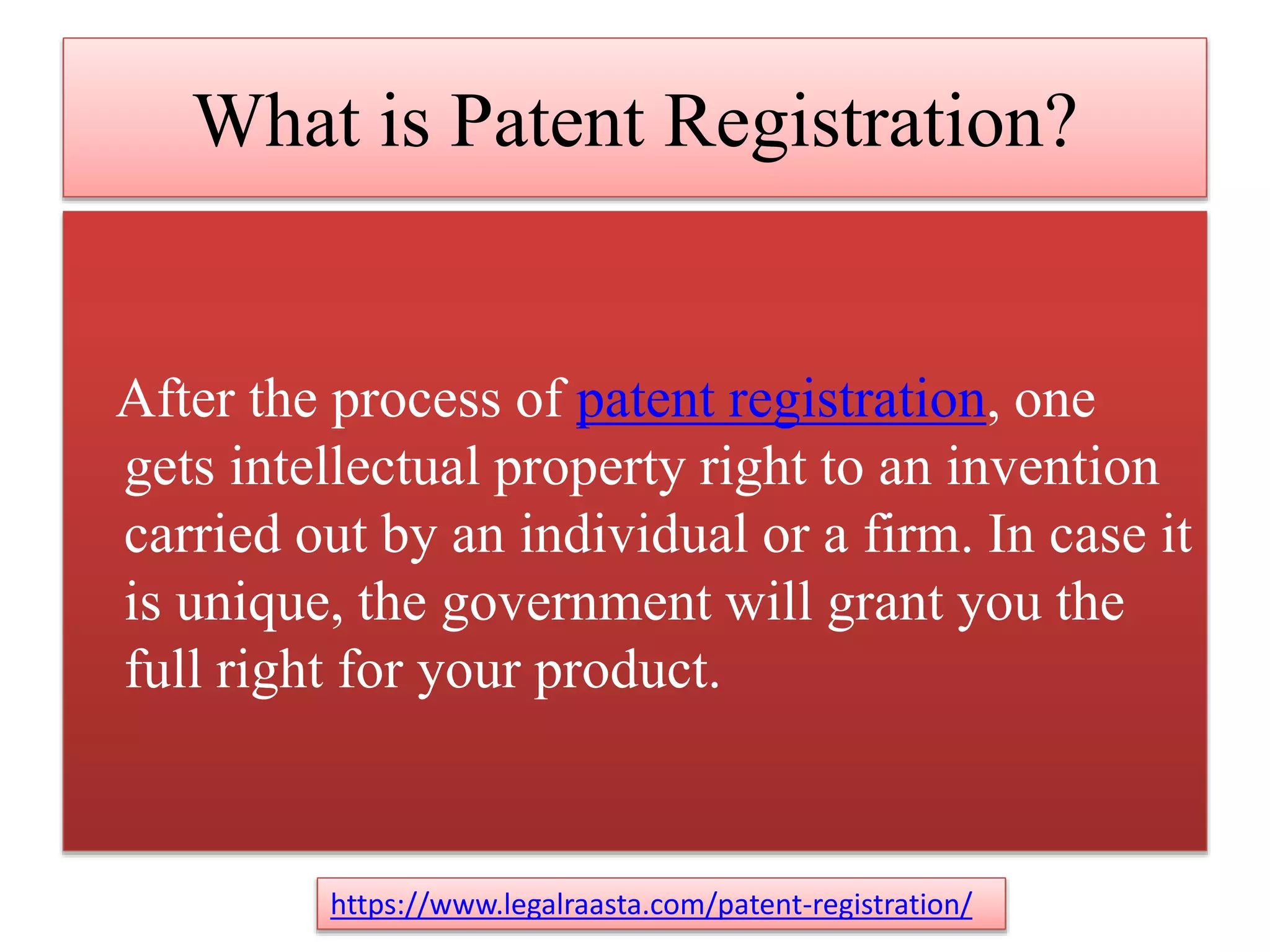 What is Patent Registration?

After the process of patent registration, one gets intellectual property right to an invention carried out by an individual or a firm. In case it is unique, the government will grant you the full right for your product.

https://www.legalraasta.com/patent-registration/